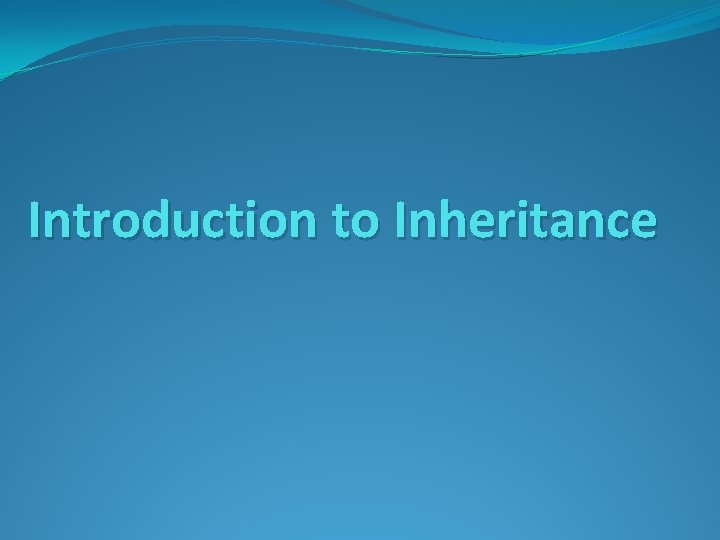 Introduction to Inheritance